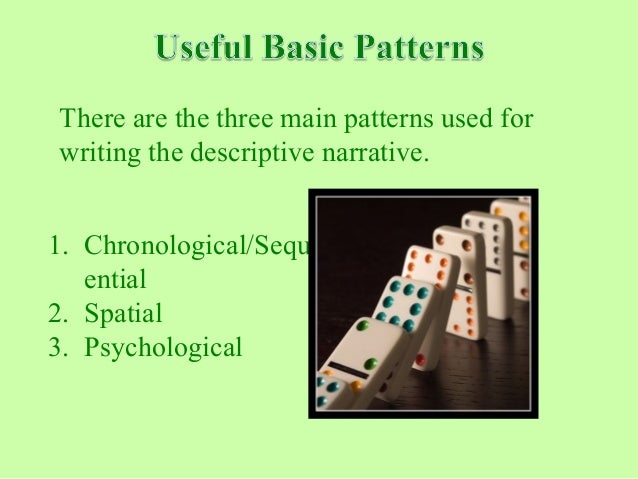 Useful Basic Patterns

There are the three main patterns used for writing the descriptive narrative.

1. Chronological/Sequential
2. Spatial
3. Psychological